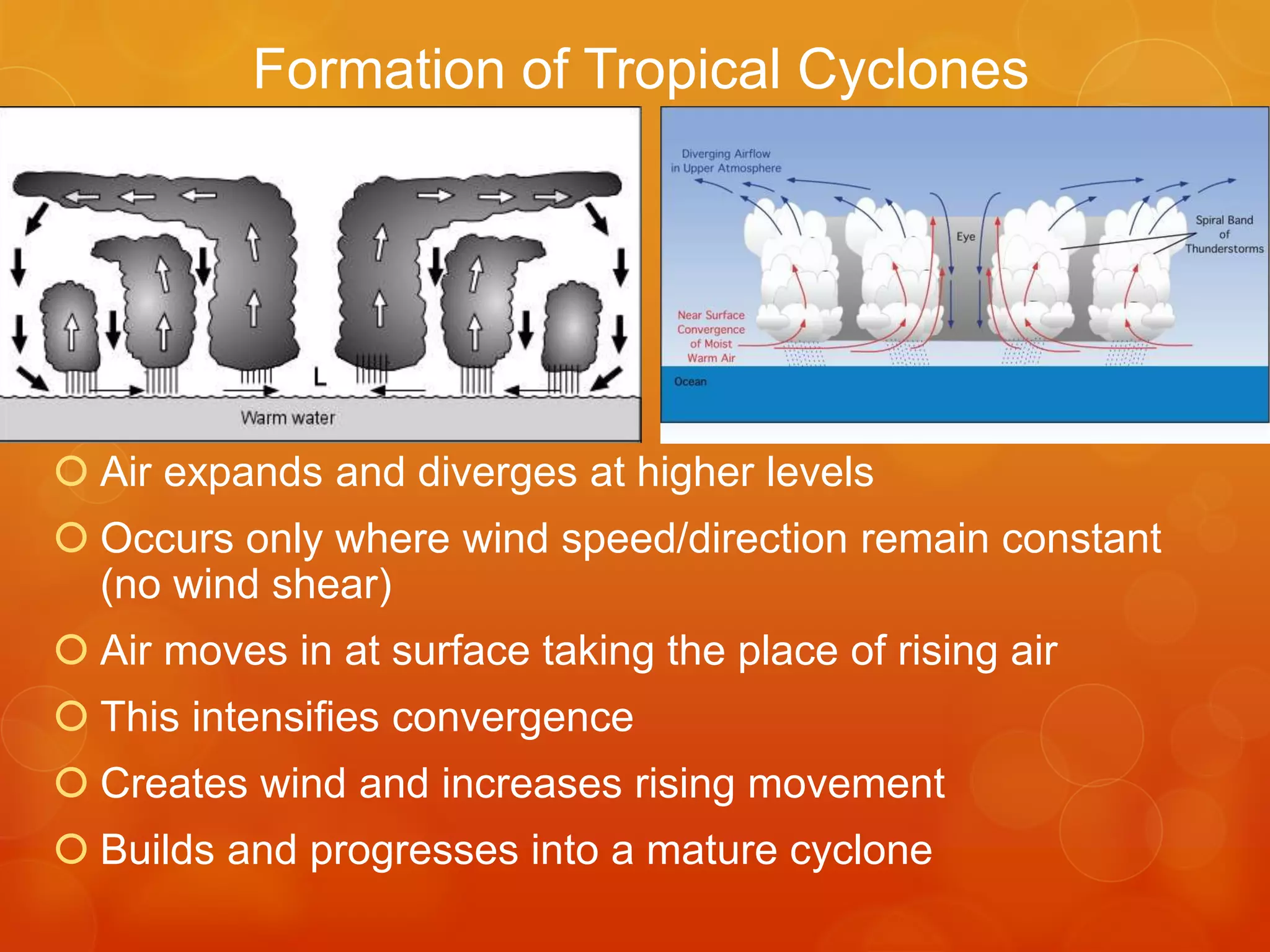 Formation of Tropical Cyclones

L

Warm water

Diverging Airflow in Upper Atmosphere

Eye

Spiral Band of Thunderstorms

Near Surface Convergence of Moist Warm Air

Ocean

Air expands and diverges at higher levels

Occurs only where wind speed/direction remain constant (no wind shear)

Air moves in at surface taking the place of rising air

This intensifies convergence

Creates wind and increases rising movement

Builds and progresses into a mature cyclone